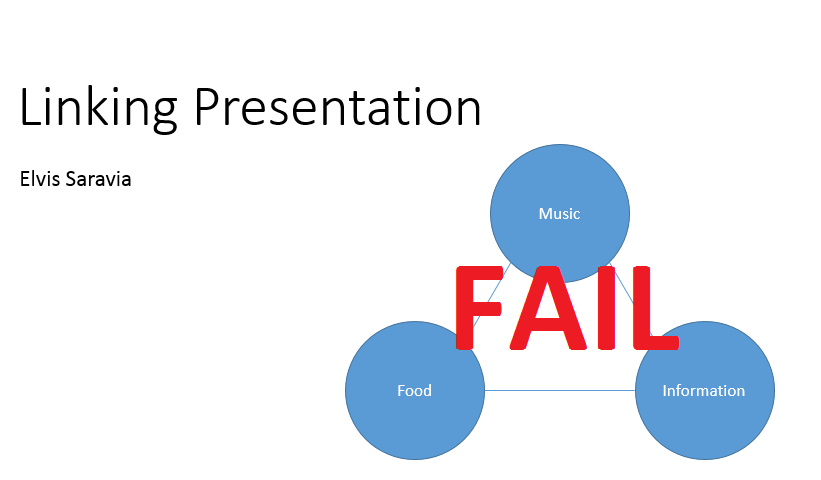 Linking Presentation

Elvis Saravia

Music

FAIL

Food

Information